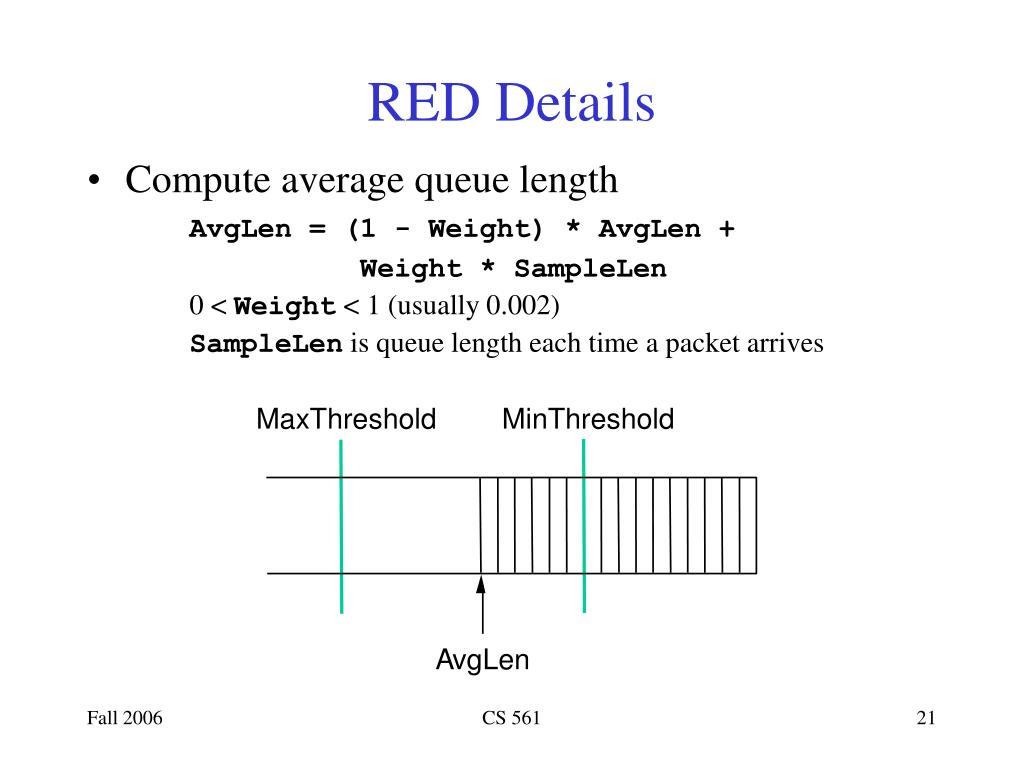 RED Details

• Compute average queue length

AvgLen = (1 - Weight) * AvgLen + Weight * SampleLen

0 < Weight < 1 (usually 0.002)

SampleLen is queue length each time a packet arrives

MaxThreshold MinThreshold

AvgLen

Fall 2006 CS 561 21